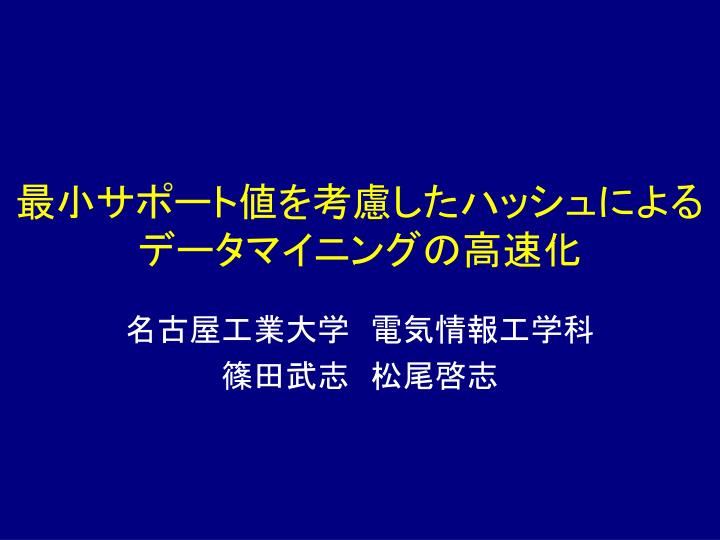 最小サポート値を考慮したハッシュによるデータマイニングの高速化

名古屋工業大学　電気情報工学科
篠田武志　松尾啓志